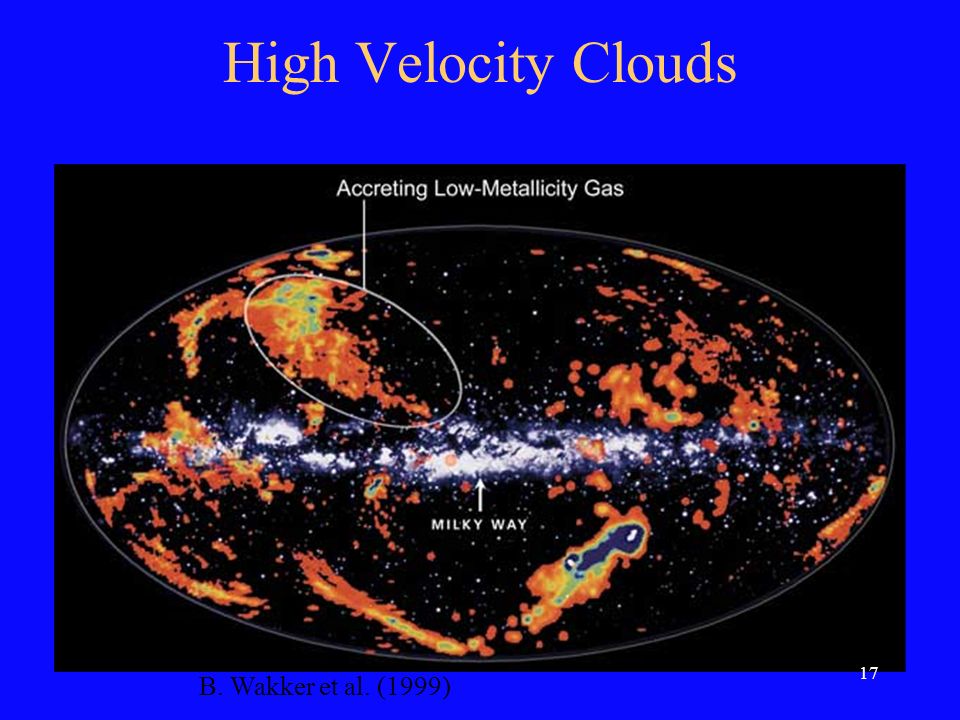 High Velocity Clouds

Accreting Low-Metallicity Gas

MILKY WAY

B. Wakker et al. (1999)

17